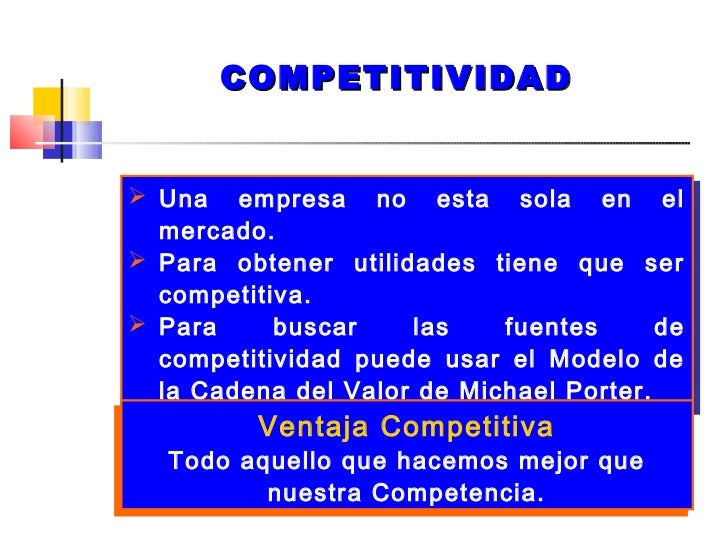 COMPETITIVIDAD

➢ Una empresa no esta sola en el mercado.
➢ Para obtener utilidades tiene que ser competitiva.
➢ Para buscar las fuentes de competitividad puede usar el Modelo de la Cadena del Valor de Michael Porter.

Ventaja Competitiva
Todo aquello que hacemos mejor que nuestra Competencia.